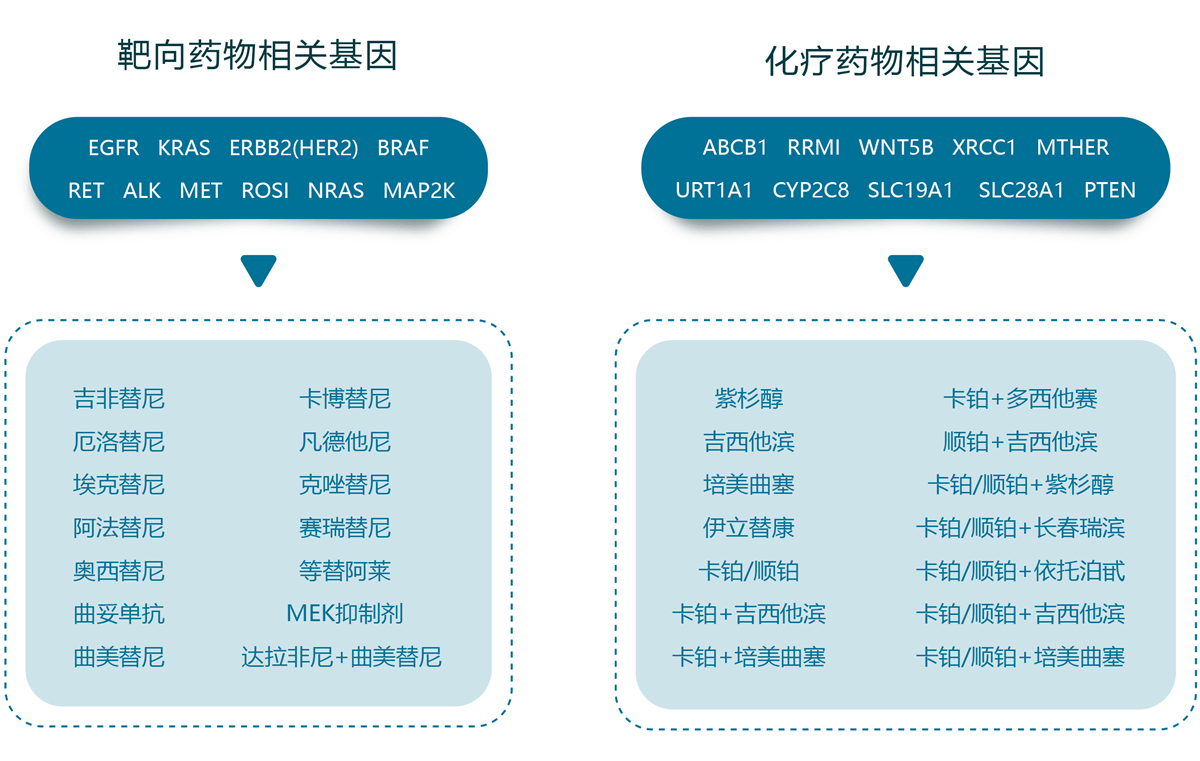 靶向药物相关基因

EGFR KRAS ERBB2(HER2) BRAF
RET ALK MET ROSI NRAS MAP2K

吉非替尼
厄洛替尼
埃克替尼
阿法替尼
奥西替尼
曲妥单抗
曲美替尼

卡博替尼
凡德他尼
克唑替尼
赛瑞替尼
等替阿莱
MEK抑制剂
达拉非尼+曲美替尼

化疗药物相关基因

ABCB1 RRMI WNT5B XRCC1 MTHER
URT1A1 CYP2C8 SLC19A1 SLC28A1 PTEN

紫杉醇
吉西他滨
培美曲塞
伊立替康
卡铂/顺铂
卡铂+吉西他滨
卡铂+培美曲塞

卡铂+多西他赛
顺铂+吉西他滨
卡铂/顺铂+紫杉醇
卡铂/顺铂+长春瑞滨
卡铂/顺铂+依托泊甙
卡铂/顺铂+吉西他滨
卡铂/顺铂+培美曲塞